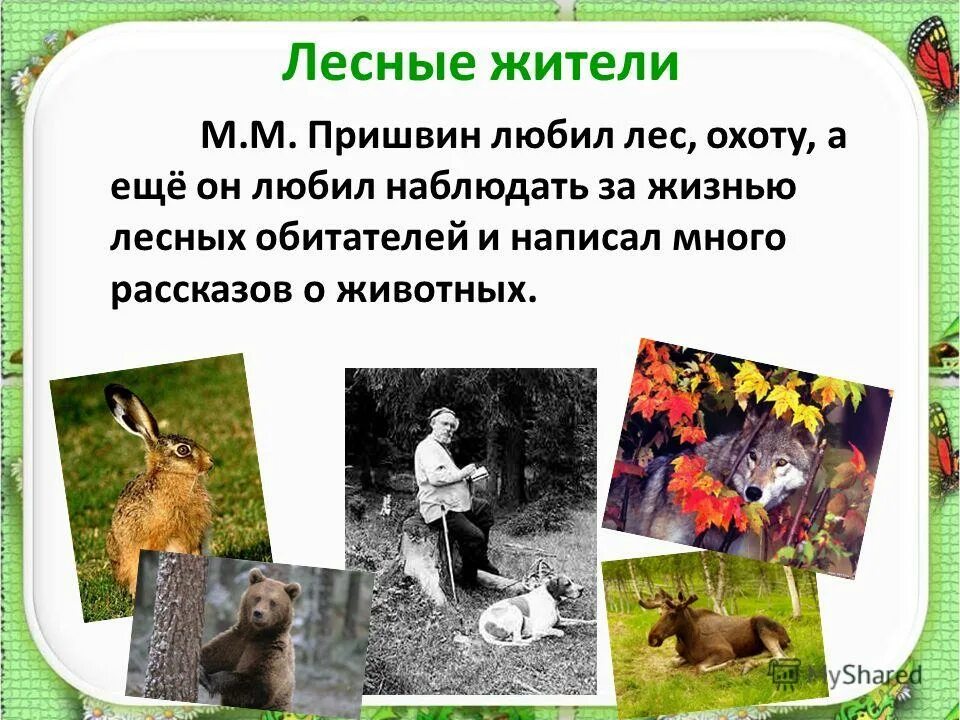 Лесные жители

М.М. Пришвин любил лес, охоту, а ещё он любил наблюдать за жизнью лесных обитателей и написал много рассказов о животных.

MyShared